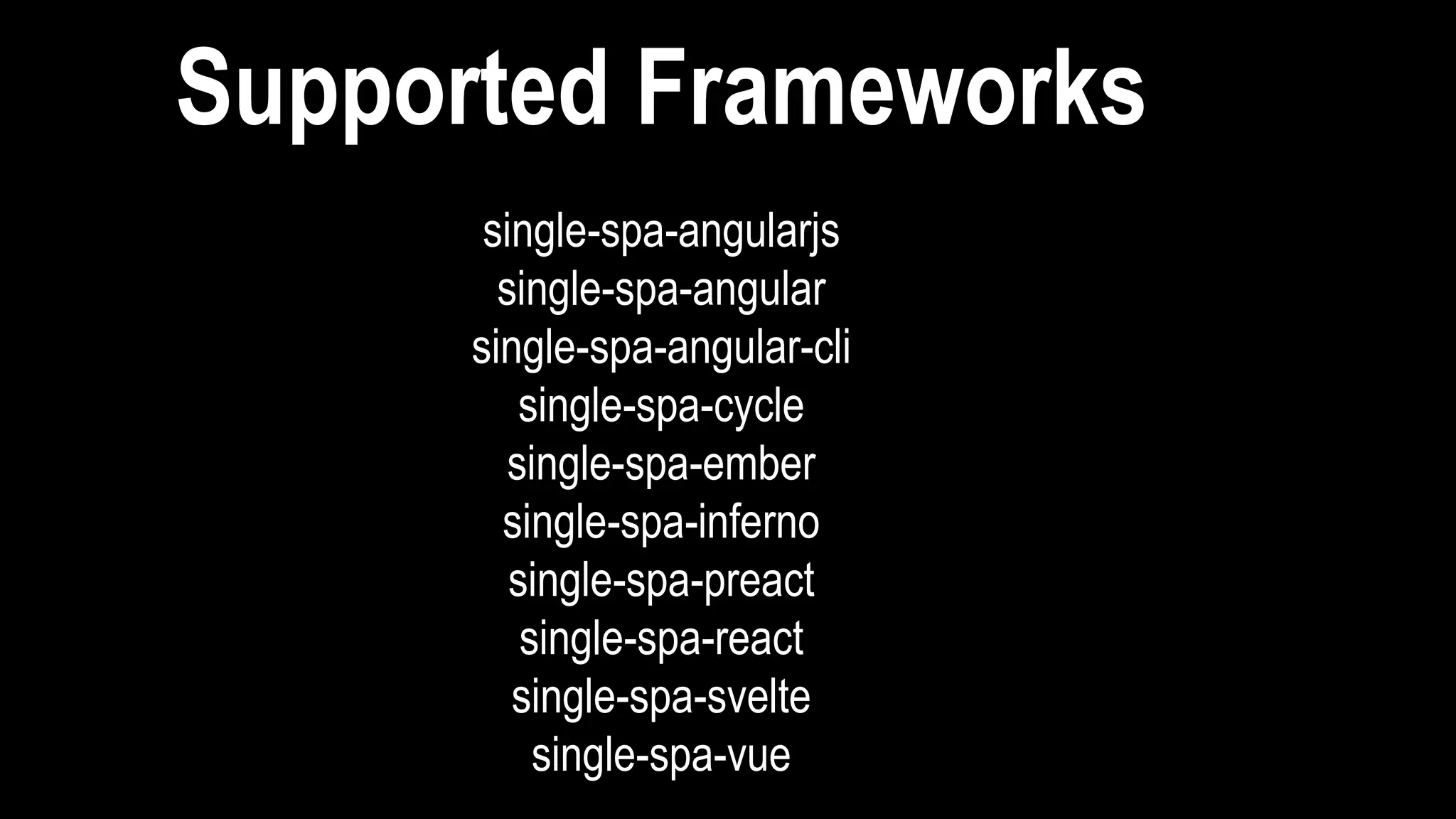 Supported Frameworks

single-spa-angularjs
single-spa-angular
single-spa-angular-cli
single-spa-cycle
single-spa-ember
single-spa-inferno
single-spa-preact
single-spa-react
single-spa-svelte
single-spa-vue